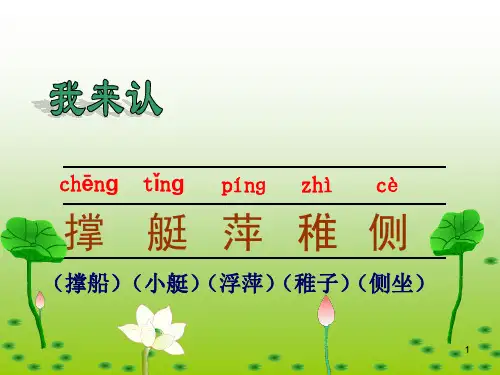 我来认

chēng tǐng píng zhì cè

撑 艇 萍 稚 侧

（撑船）（小艇）（浮萍）（稚子）（侧坐）

1